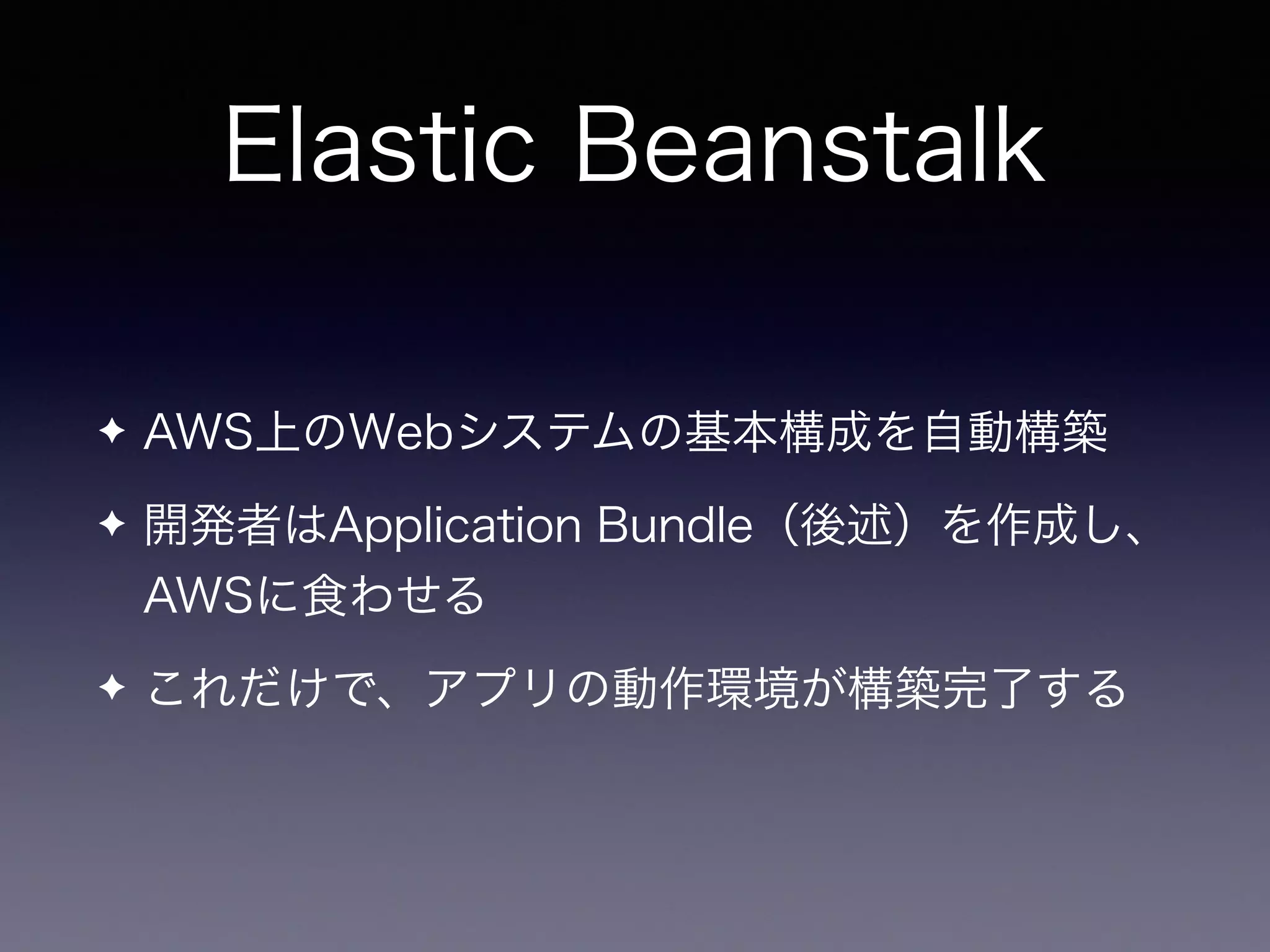 Elastic Beanstalk

✦ AWS上のWebシステムの基本構成を自動構築

✦ 開発者はApplication Bundle（後述）を作成し、AWSに食わせる

✦ これだけで、アプリの動作環境が構築完了する